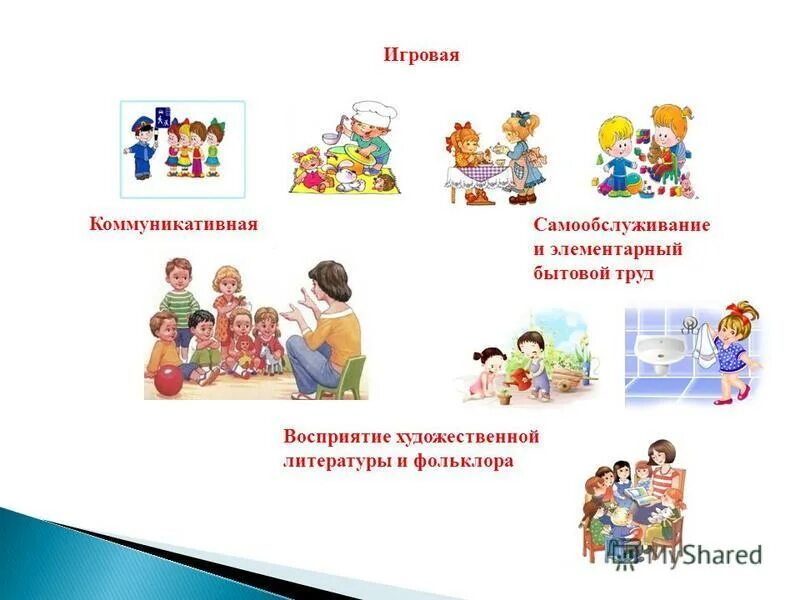 Игровая

Коммуникативная

Самообслуживание и элементарный бытовой труд

Восприятие художественной литературы и фольклора

MyShared